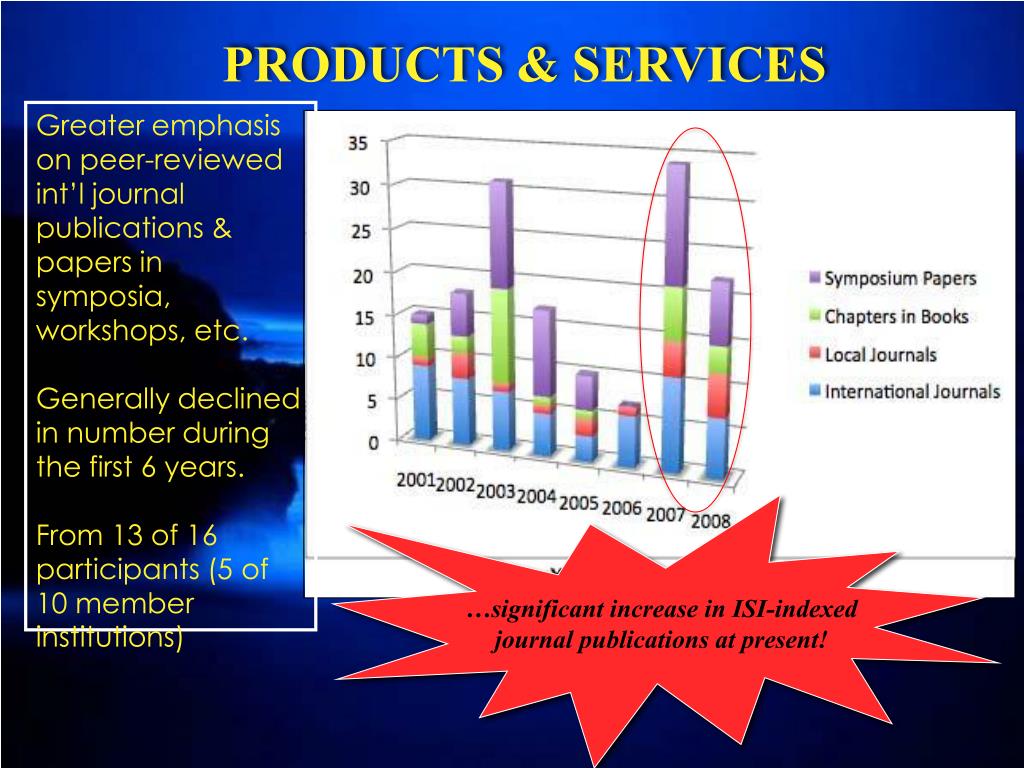 PRODUCTS & SERVICES

Greater emphasis on peer-reviewed int'l journal publications & papers in symposia, workshops, etc.

Generally declined in number during the first 6 years.

From 13 of 16 participants (5 of 10 member institutions)

35
30
25
20
15
10
5
0

2001 2002 2003 2004 2005 2006 2007 2008

Symposium Papers
Chapters in Books
Local Journals
International Journals

…significant increase in ISI-indexed journal publications at present!